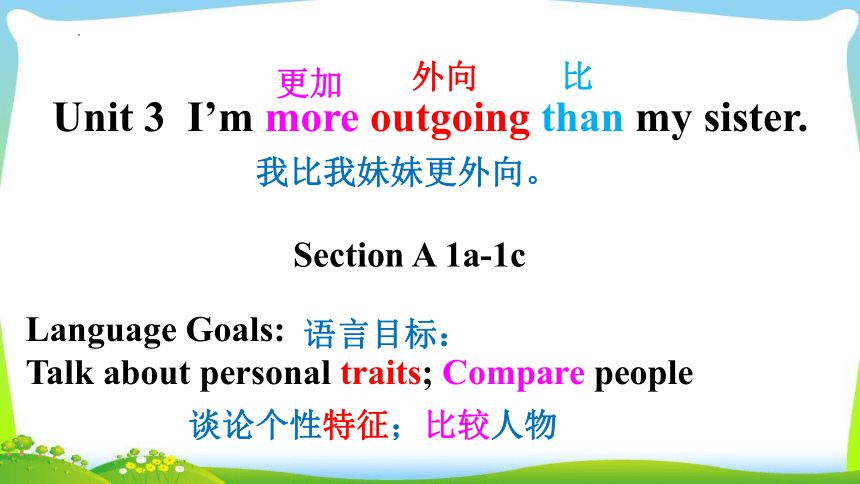 更加 外向 比
Unit 3 I’m more outgoing than my sister.
我比我妹妹更外向。

Section A 1a-1c

Language Goals: 语言目标：
Talk about personal traits; Compare people
谈论个性特征；比较人物